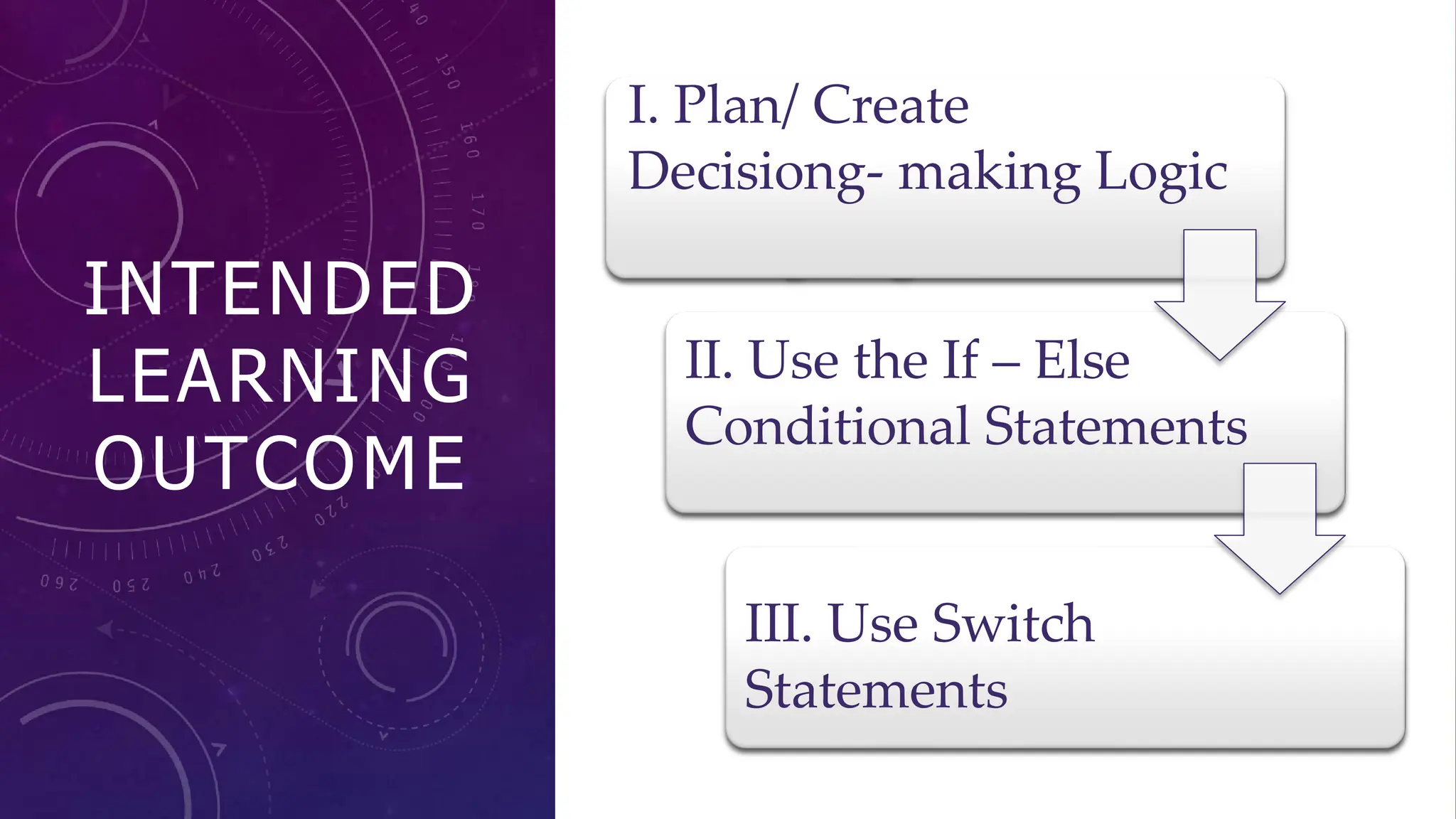 INTENDED LEARNING OUTCOME

I. Plan/ Create Decisiong- making Logic

II. Use the If – Else Conditional Statements

III. Use Switch Statements